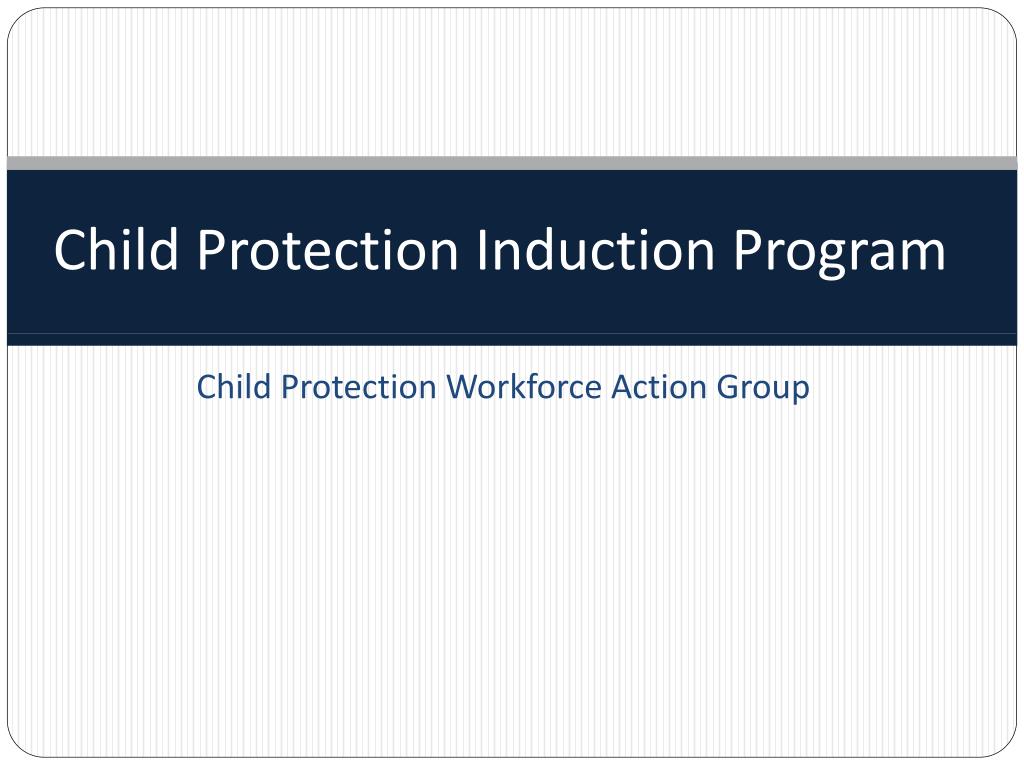 Child Protection Induction Program

Child Protection Workforce Action Group